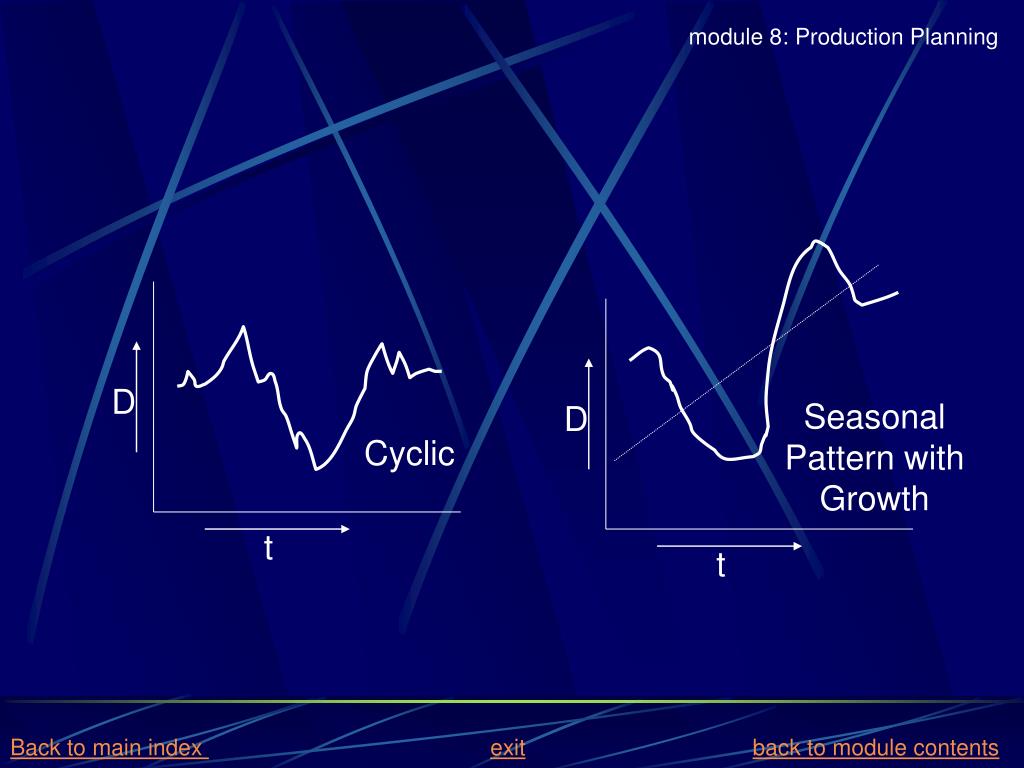 module 8: Production Planning

D

Cyclic

t

D

Seasonal Pattern with Growth

t

Back to main index

exit

back to module contents